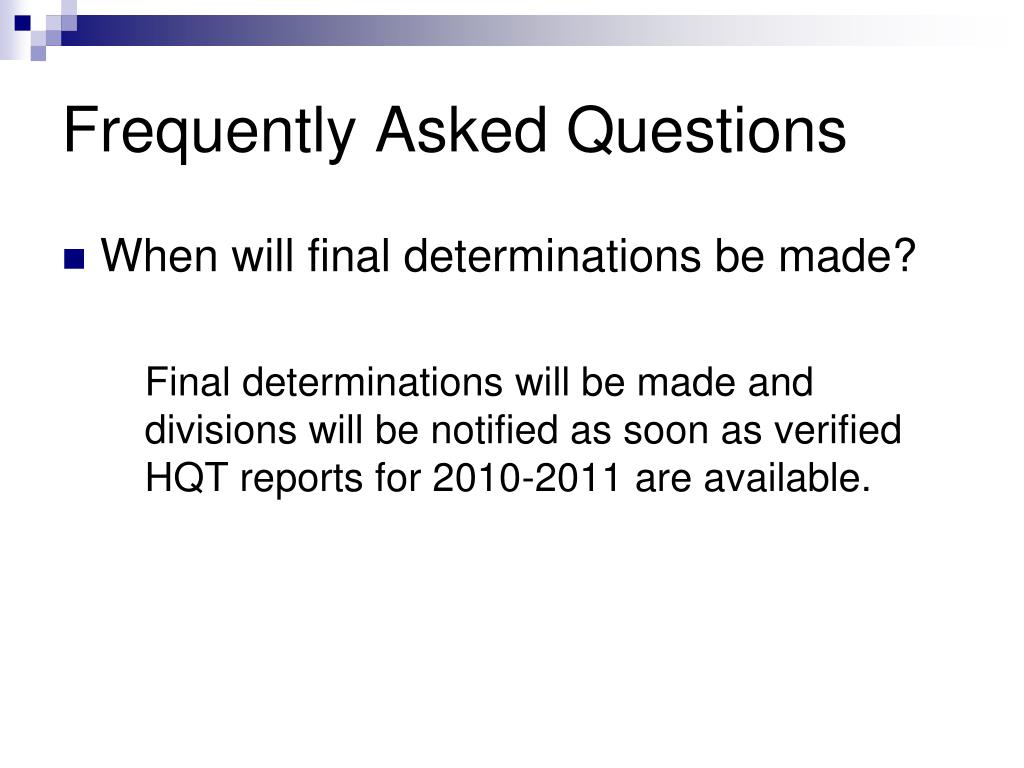 Frequently Asked Questions

When will final determinations be made?

Final determinations will be made and divisions will be notified as soon as verified HQT reports for 2010-2011 are available.